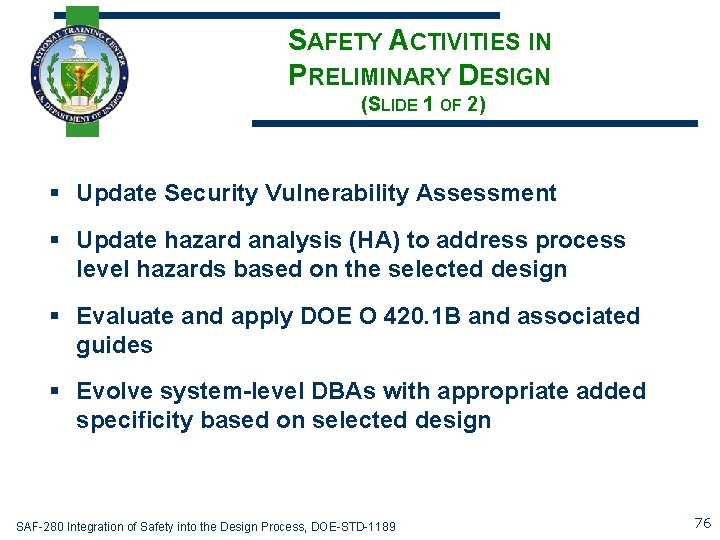 NATIONAL TRAINING CENTER
U.S. DEPARTMENT OF ENERGY

SAFETY ACTIVITIES IN PRELIMINARY DESIGN
(SLIDE 1 OF 2)

▪ Update Security Vulnerability Assessment

▪ Update hazard analysis (HA) to address process level hazards based on the selected design

▪ Evaluate and apply DOE O 420.1B and associated guides

▪ Evolve system-level DBAs with appropriate added specificity based on selected design

SAF-280 Integration of Safety into the Design Process, DOE-STD-1189

76